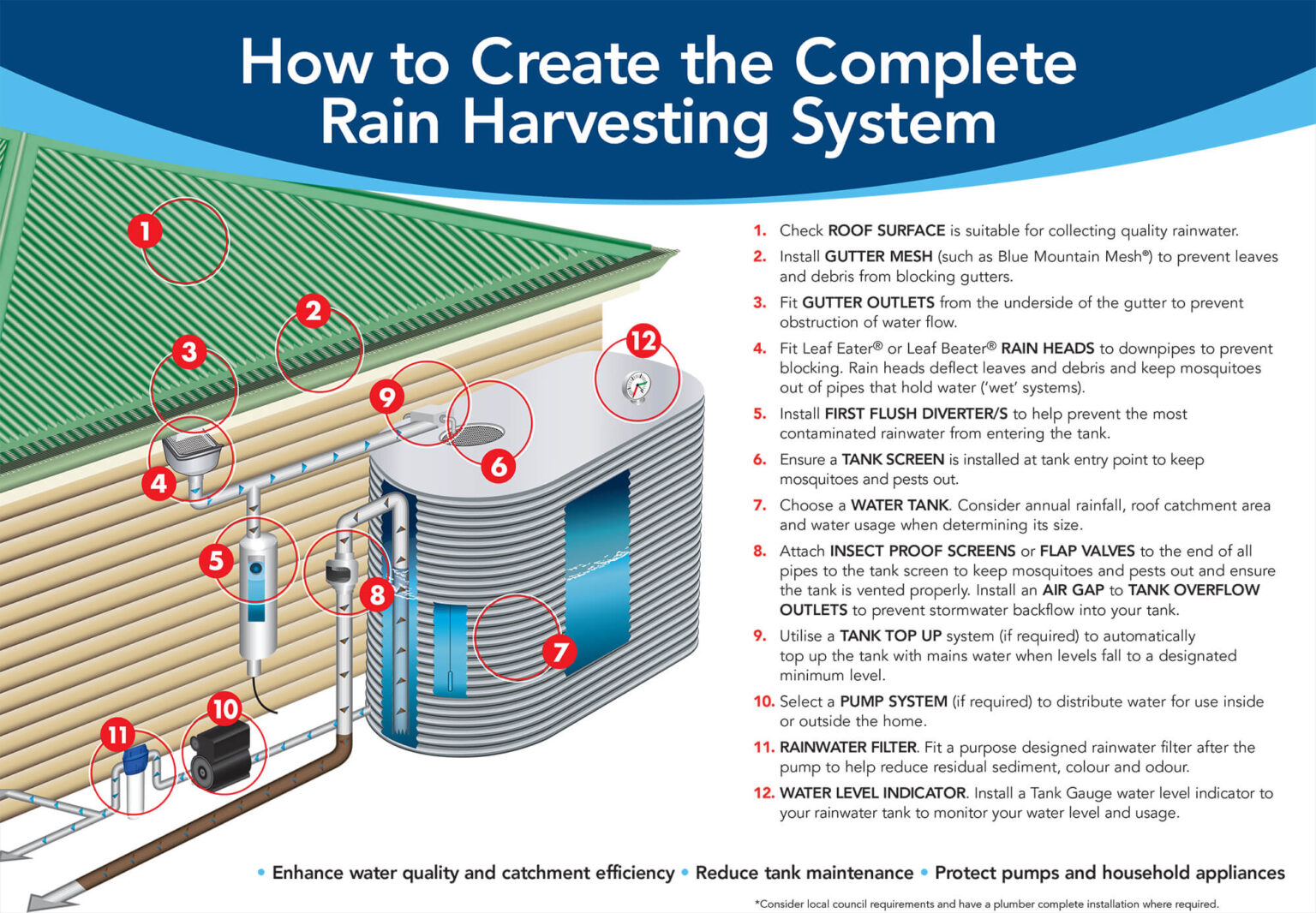 How to Create the Complete Rain Harvesting System

1

2

3

4

5

6

7

8

9

10

11

12

1. Check ROOF SURFACE is suitable for collecting quality rainwater.

2. Install GUTTER MESH (such as Blue Mountain Mesh®) to prevent leaves and debris from blocking gutters.

3. Fit GUTTER OUTLETS from the underside of the gutter to prevent obstruction of water flow.

4. Fit Leaf Eater® or Leaf Beater® RAIN HEADS to downpipes to prevent blocking. Rain heads deflect leaves and debris and keep mosquitoes out of pipes that hold water ('wet' systems).

5. Install FIRST FLUSH DIVERTER/S to help prevent the most contaminated rainwater from entering the tank.

6. Ensure a TANK SCREEN is installed at tank entry point to keep mosquitoes and pests out.

7. Choose a WATER TANK. Consider annual rainfall, roof catchment area and water usage when determining its size.

8. Attach INSECT PROOF SCREENS or FLAP VALVES to the end of all pipes to the tank screen to keep mosquitoes and pests out and ensure the tank is vented properly. Install an AIR GAP to TANK OVERFLOW OUTLETS to prevent stormwater backflow into your tank.

9. Utilise a TANK TOP UP system (if required) to automatically top up the tank with mains water when levels fall to a designated minimum level.

10. Select a PUMP SYSTEM (if required) to distribute water for use inside or outside the home.

11. RAINWATER FILTER. Fit a purpose designed rainwater filter after the pump to help reduce residual sediment, colour and odour.

12. WATER LEVEL INDICATOR. Install a Tank Gauge water level indicator to your rainwater tank to monitor your water level and usage.

• Enhance water quality and catchment efficiency • Reduce tank maintenance • Protect pumps and household appliances

*Consider local council requirements and have a plumber complete installation where required.